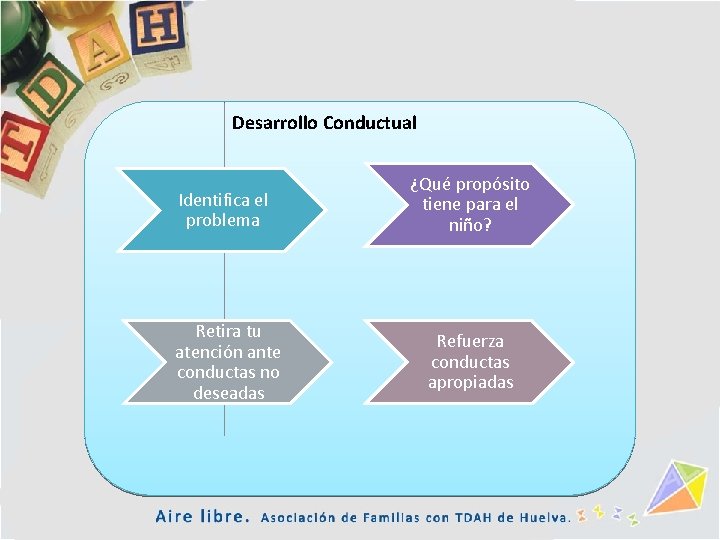 T D A H

Desarrollo Conductual

Identifica el problema

¿Qué propósito tiene para el niño?

Retira tu atención ante conductas no deseadas

Refuerza conductas apropiadas

Aire libre. Asociación de Familias con TDAH de Huelva.